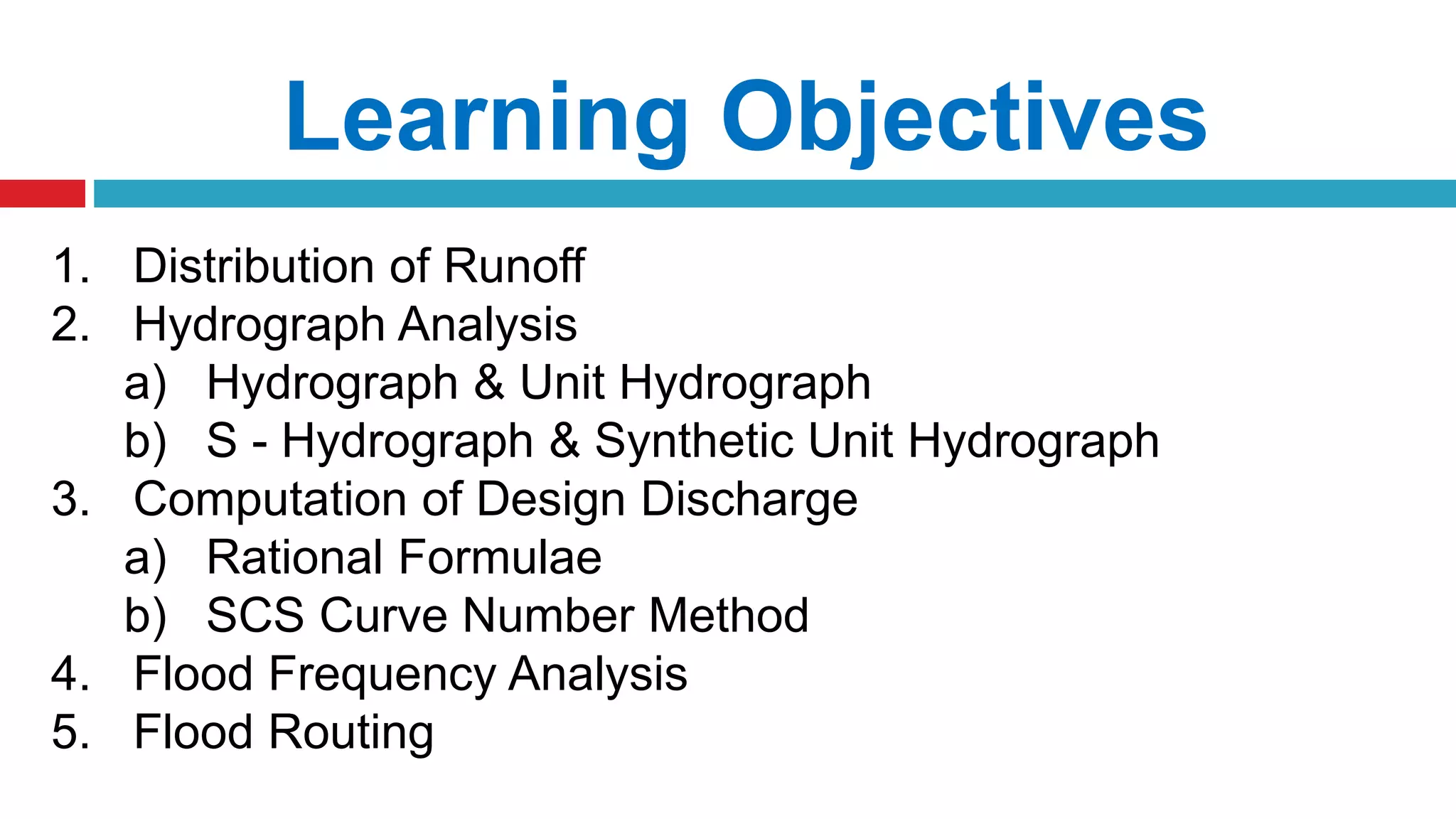 Learning Objectives

1. Distribution of Runoff
2. Hydrograph Analysis
a) Hydrograph & Unit Hydrograph
b) S - Hydrograph & Synthetic Unit Hydrograph
3. Computation of Design Discharge
a) Rational Formulae
b) SCS Curve Number Method
4. Flood Frequency Analysis
5. Flood Routing